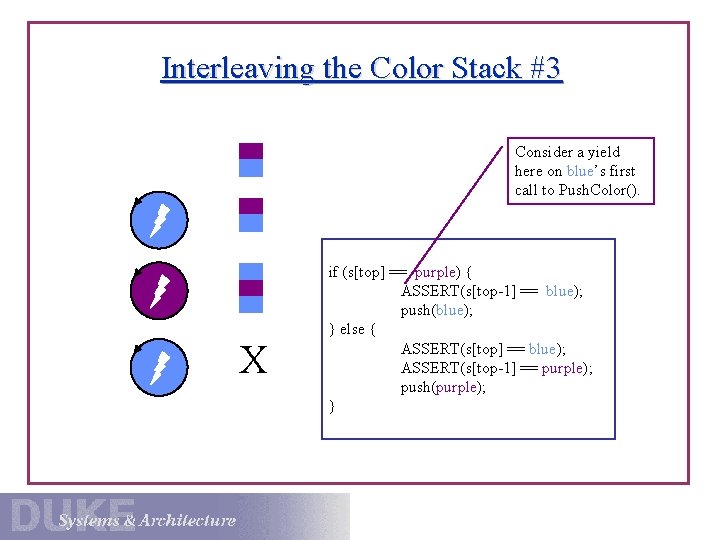 Interleaving the Color Stack #3

Consider a yield here on blue's first call to PushColor().

X

if (s[top] == purple) {
ASSERT(s[top-1] == blue);
push(blue);
} else {
ASSERT(s[top] == blue);
ASSERT(s[top-1] == purple);
push(purple);
}

DUKE Systems & Architecture